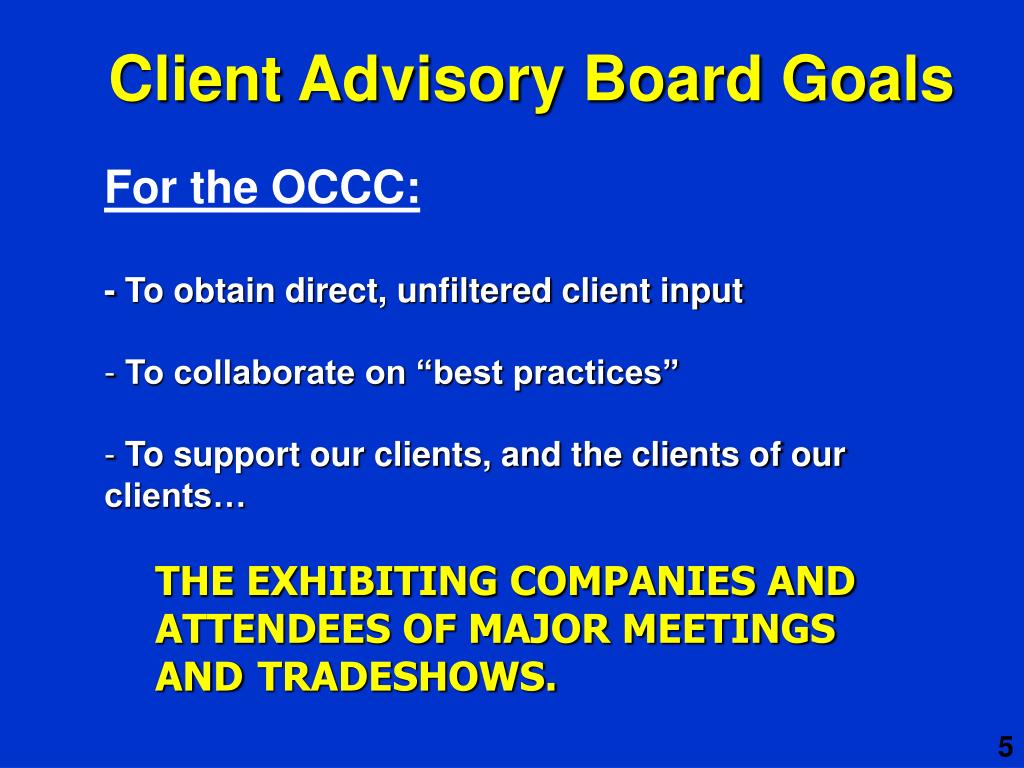 Client Advisory Board Goals

For the OCCC:

- To obtain direct, unfiltered client input

- To collaborate on “best practices”

- To support our clients, and the clients of our clients…

THE EXHIBITING COMPANIES AND ATTENDEES OF MAJOR MEETINGS AND TRADESHOWS.

5